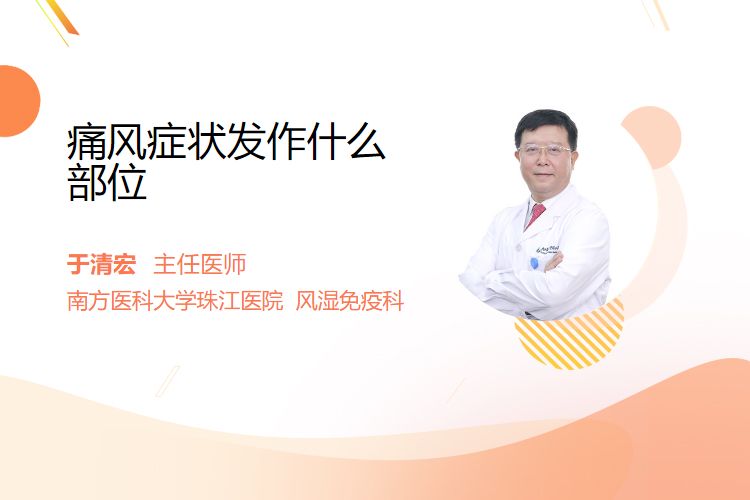 痛风症状发作什么部位

于清宏 主任医师
南方医科大学珠江医院 风湿免疫科